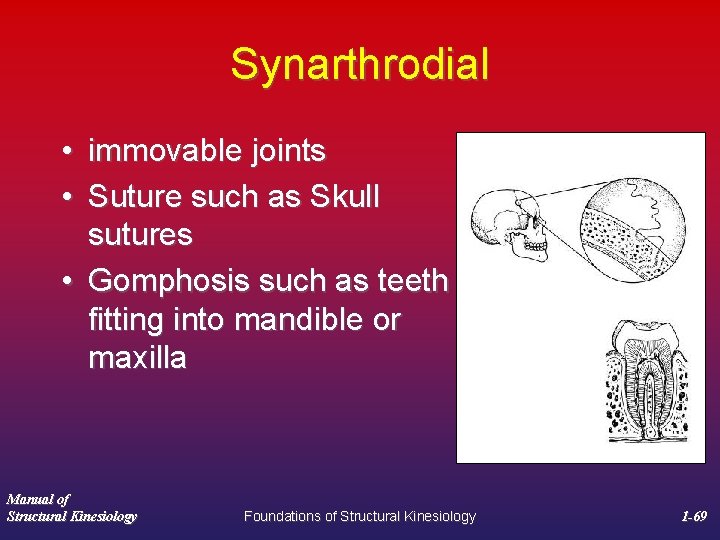 Synarthrodial

• immovable joints
• Suture such as Skull sutures
• Gomphosis such as teeth fitting into mandible or maxilla

Manual of
Structural Kinesiology

Foundations of Structural Kinesiology

1-69